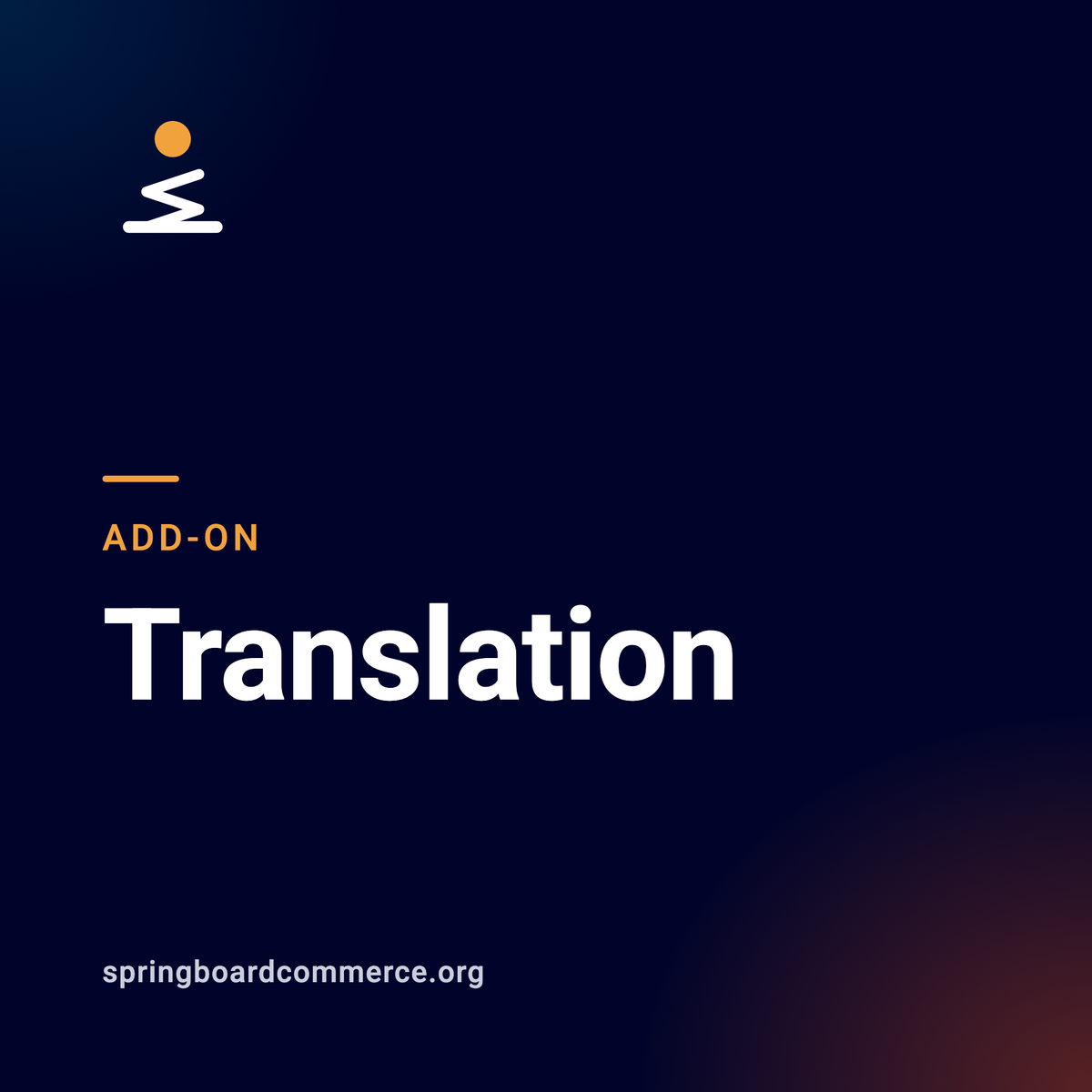 ADD-ON

Translation

springboardcommerce.org